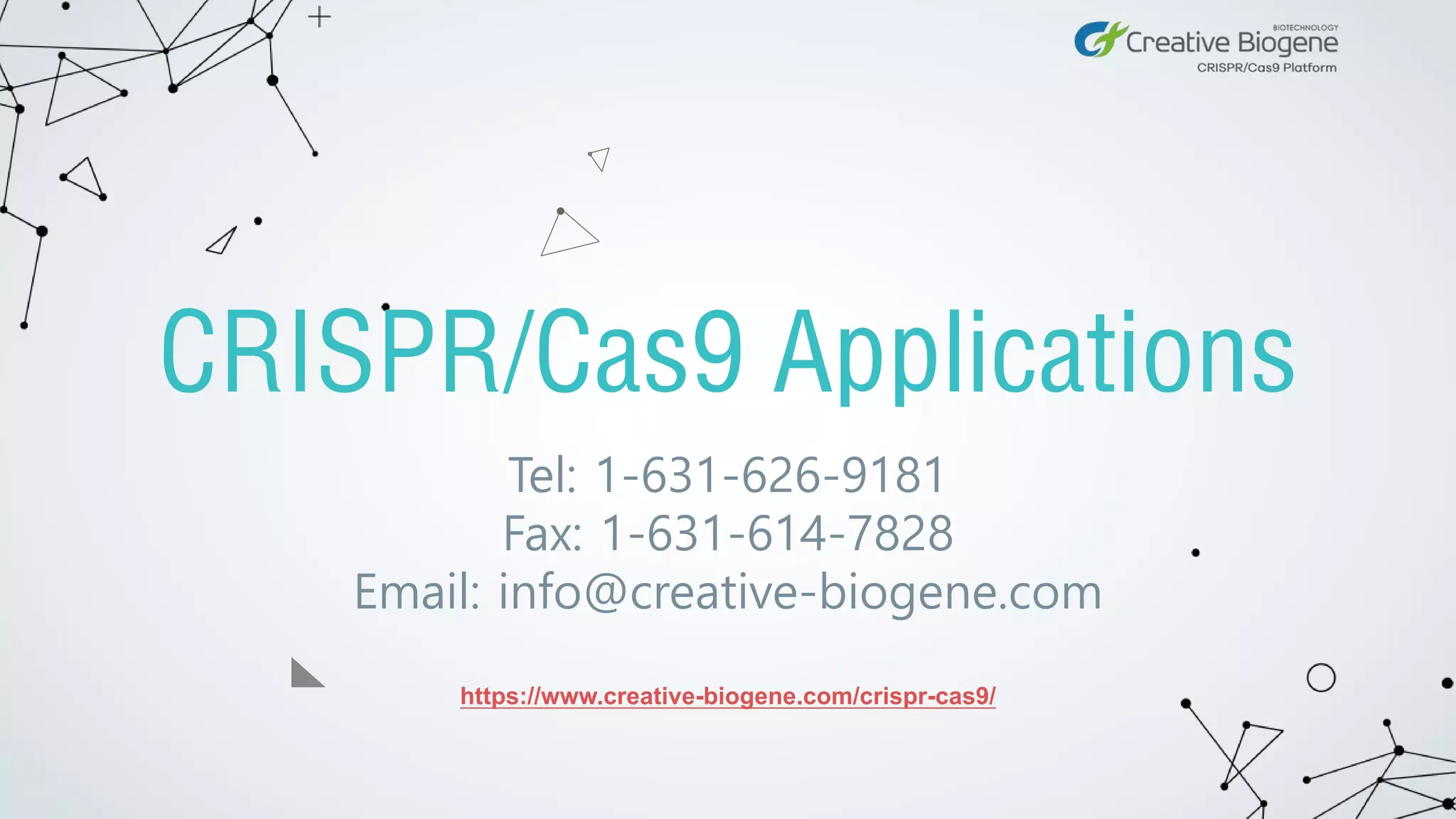 BIOTECHNOLOGY
Creative Biogene
CRISPR/Cas9 Platform

CRISPR/Cas9 Applications

Tel: 1-631-626-9181
Fax: 1-631-614-7828
Email: info@creative-biogene.com

https://www.creative-biogene.com/crispr-cas9/